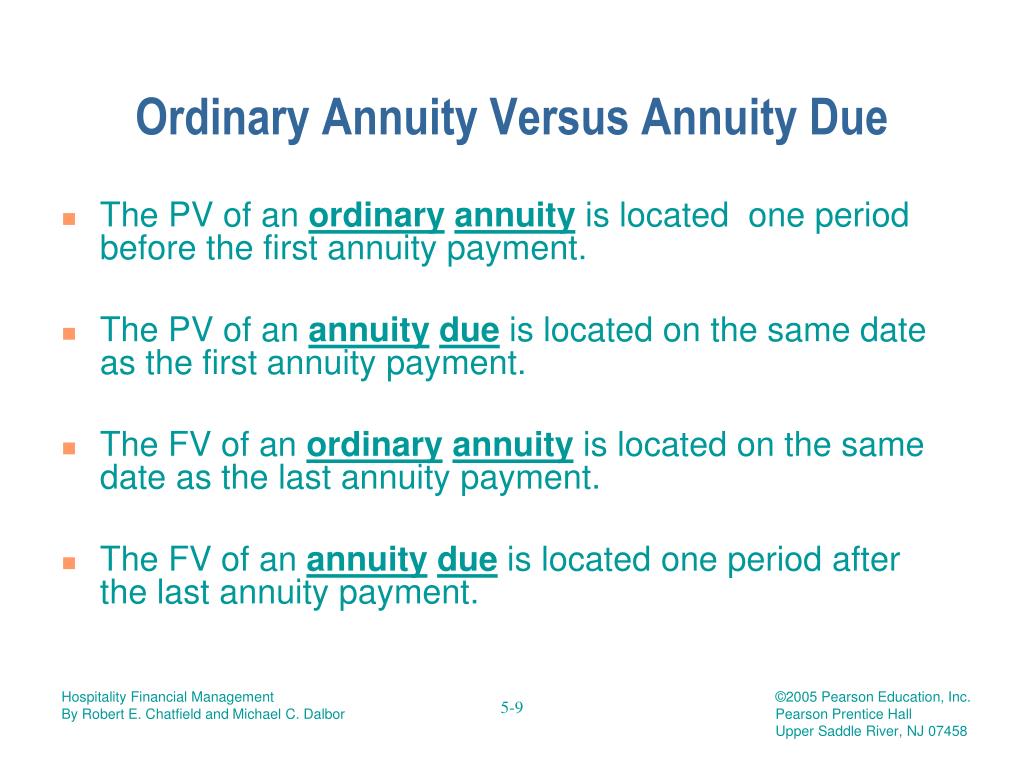 Ordinary Annuity Versus Annuity Due

The PV of an ordinary annuity is located one period before the first annuity payment.

The PV of an annuity due is located on the same date as the first annuity payment.

The FV of an ordinary annuity is located on the same date as the last annuity payment.

The FV of an annuity due is located one period after the last annuity payment.

Hospitality Financial Management
By Robert E. Chatfield and Michael C. Dalbor

5-9

©2005 Pearson Education, Inc.
Pearson Prentice Hall
Upper Saddle River, NJ 07458